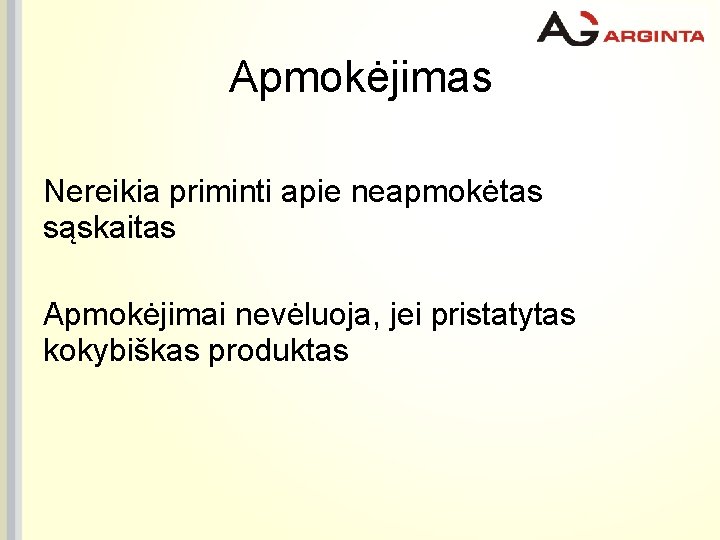 AG ARGINTA

Apmokėjimas

Nereikia priminti apie neapmokėtas sąskaitas

Apmokėjimai nevėluoja, jei pristatytas kokybiškas produktas